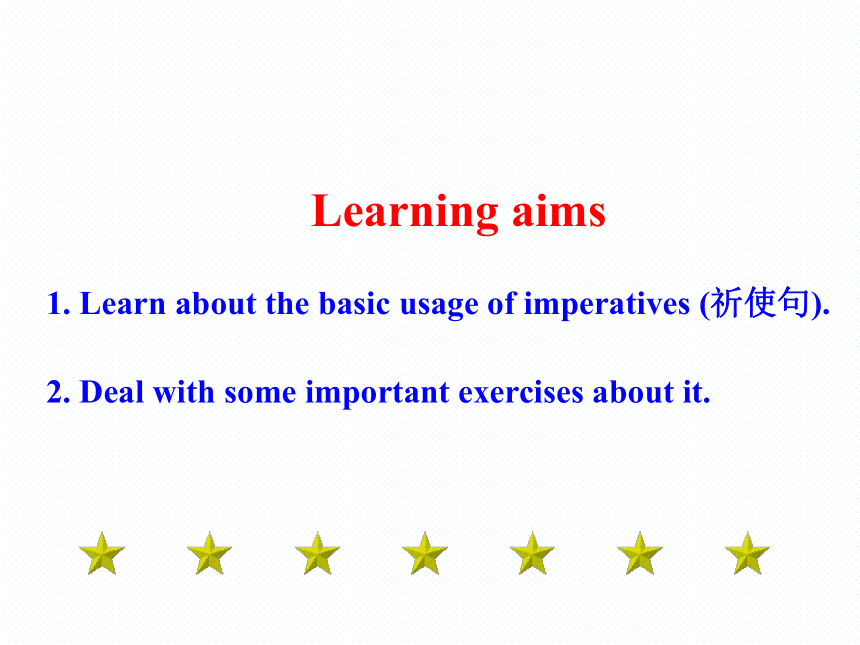 Learning aims

1. Learn about the basic usage of imperatives (祈使句).

2. Deal with some important exercises about it.